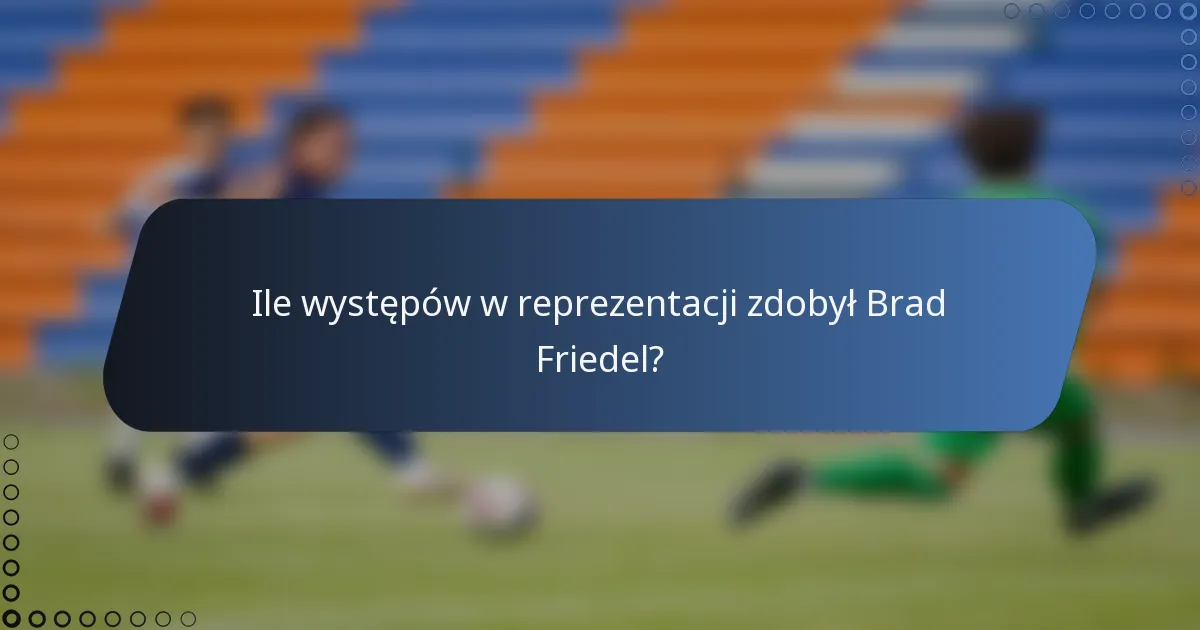 Ile występów w reprezentacji zdobył Brad Friedel?